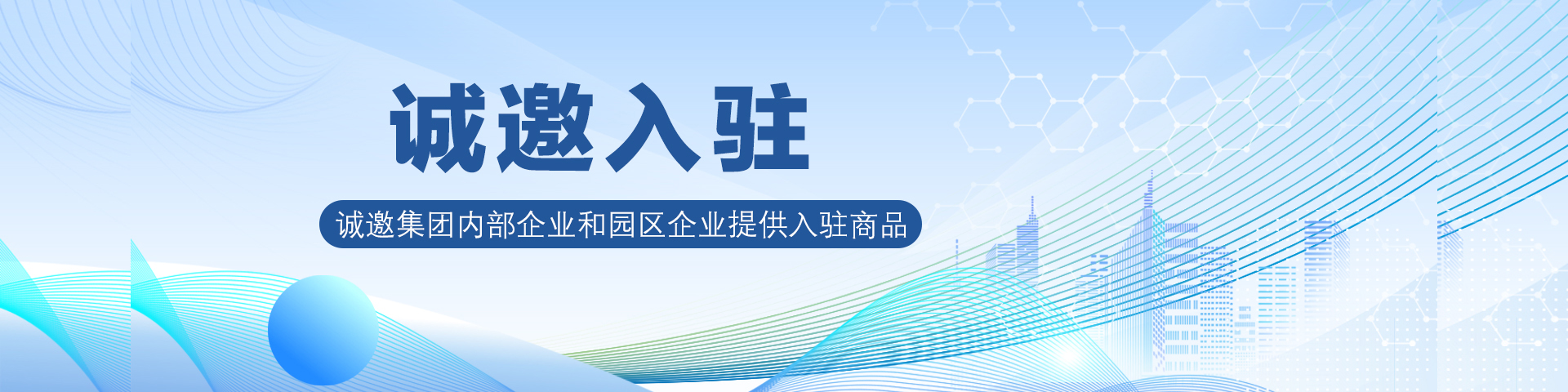 诚邀入驻

诚邀集团内部企业和园区企业提供入驻商品